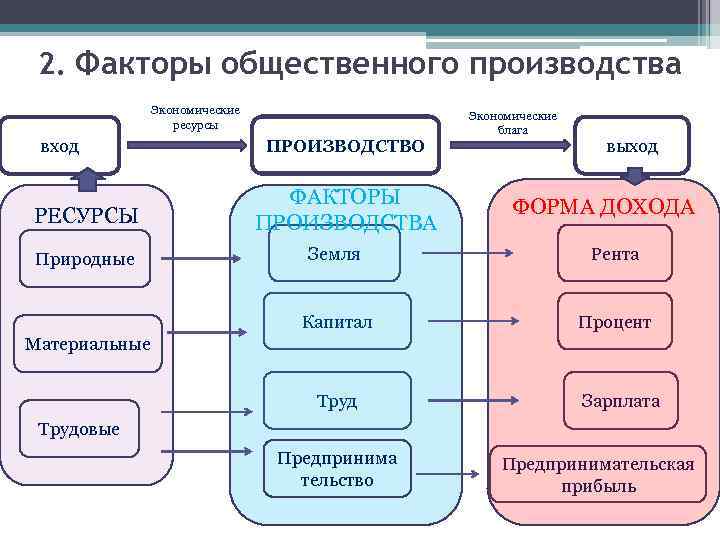 2. Факторы общественного производства

вход

Экономические ресурсы

ПРОИЗВОДСТВО

Экономические блага

выход

РЕСУРСЫ

Природные

Материальные

Трудовые

ФАКТОРЫ ПРОИЗВОДСТВА

Земля

Капитал

Труд

Предпринимательство

ФОРМА ДОХОДА

Рента

Процент

Зарплата

Предпринимательская прибыль